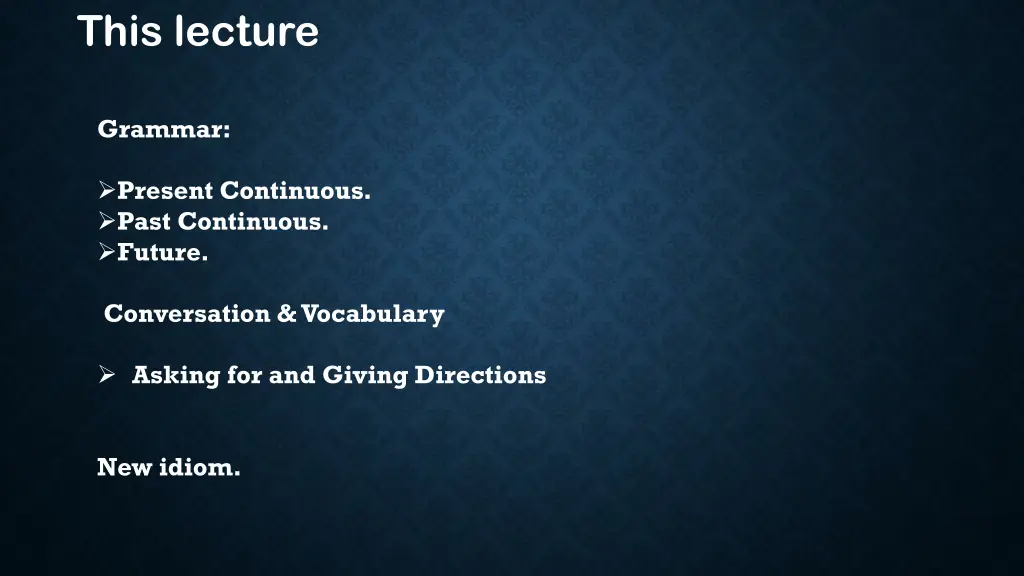 This lecture

Grammar:

➢Present Continuous.
➢Past Continuous.
➢Future.

Conversation & Vocabulary

➢ Asking for and Giving Directions

New idiom.